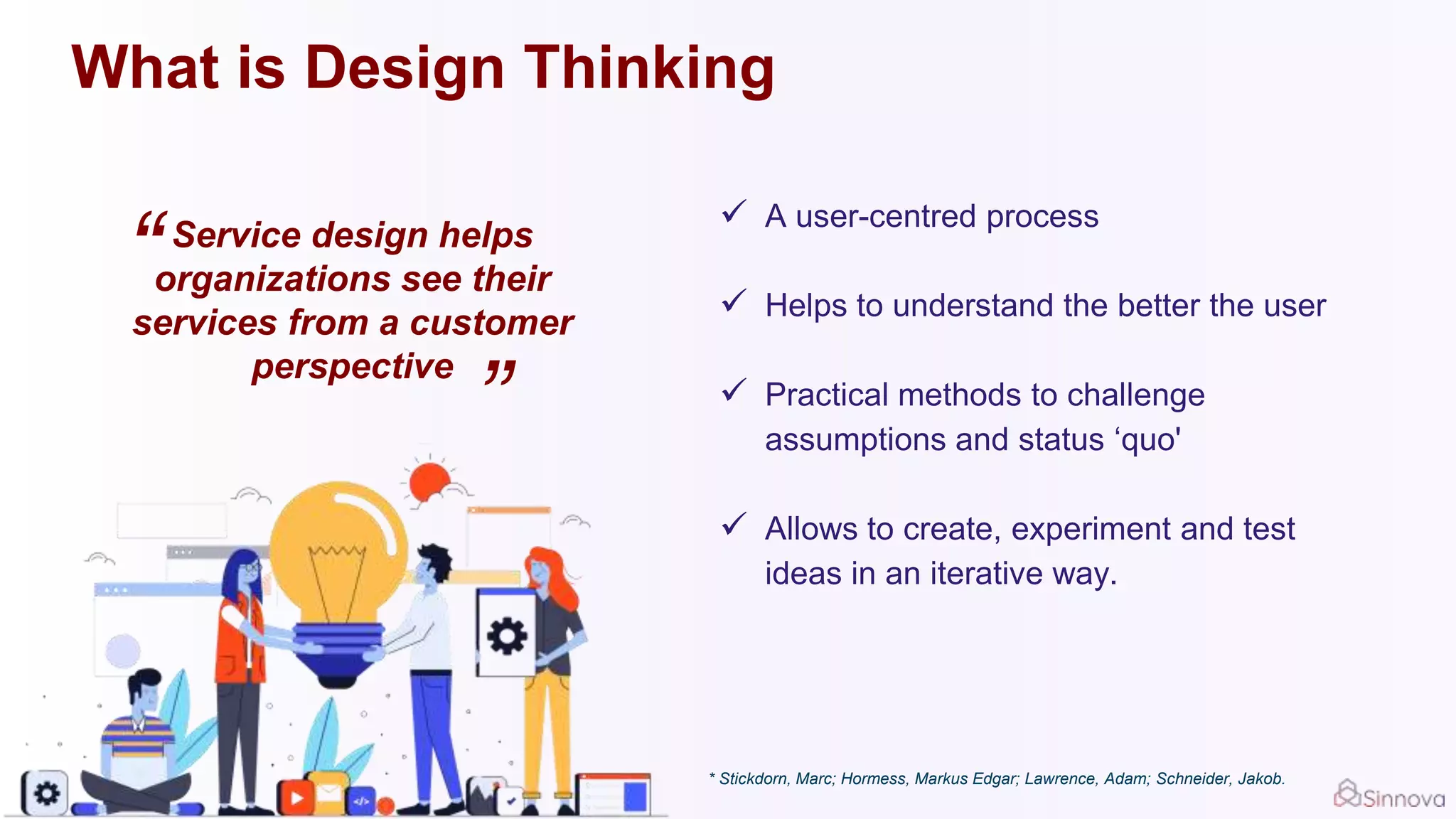 What is Design Thinking

“Service design helps organizations see their services from a customer perspective ”

✓ A user-centred process

✓ Helps to understand the better the user

✓ Practical methods to challenge assumptions and status ‘quo'

✓ Allows to create, experiment and test ideas in an iterative way.

* Stickdorn, Marc; Hormess, Markus Edgar; Lawrence, Adam; Schneider, Jakob.

Sinnova